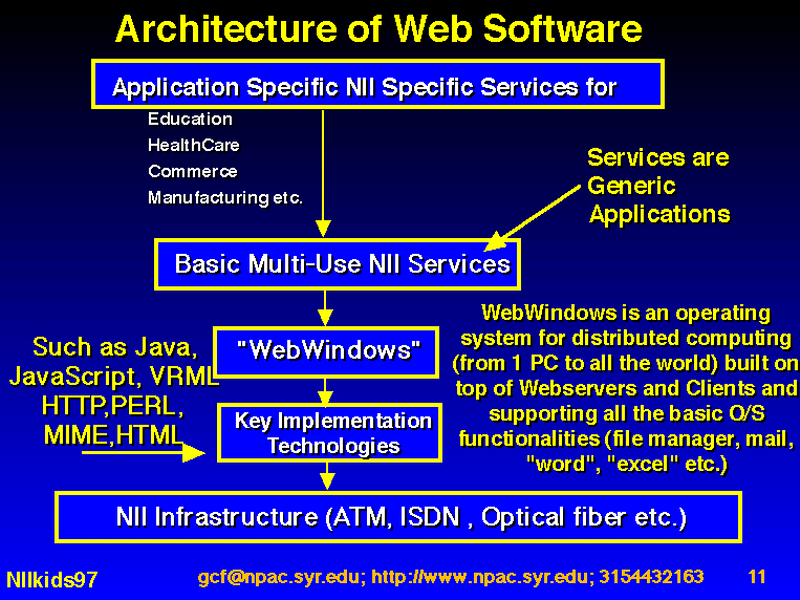 Architecture of Web Software

Application Specific NII Specific Services for

Education
HealthCare
Commerce
Manufacturing etc.

Services are Generic Applications

Basic Multi-Use NII Services

Such as Java, JavaScript, VRML HTTP,PERL, MIME,HTML

"WebWindows"

WebWindows is an operating system for distributed computing (from 1 PC to all the world) built on top of Webservers and Clients and supporting all the basic O/S functionalities (file manager, mail, "word", "excel" etc.)

Key Implementation Technologies

NII Infrastructure (ATM, ISDN , Optical fiber etc.)

NIIkids97

gcf@npac.syr.edu; http://www.npac.syr.edu; 3154432163

11